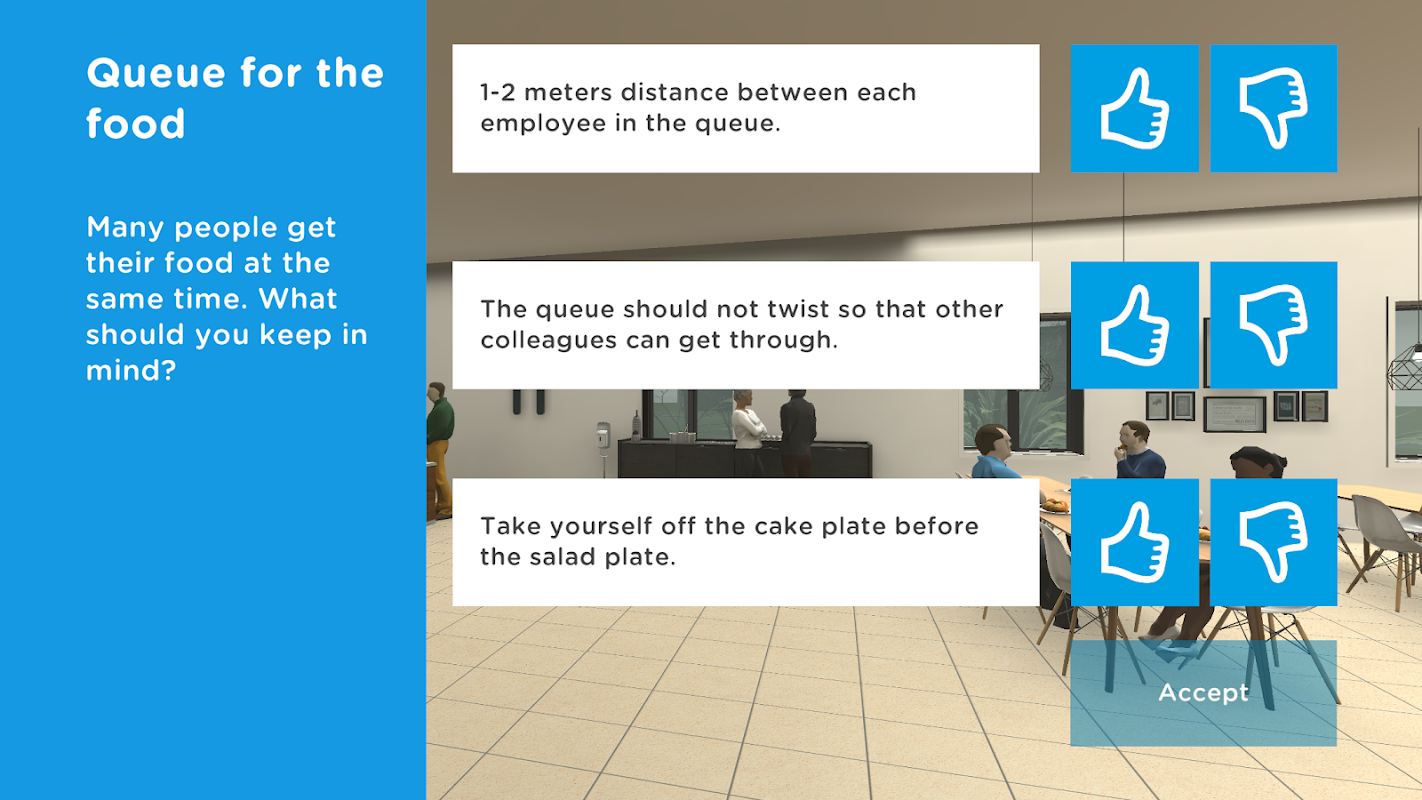 Queue for the food

Many people get their food at the same time. What should you keep in mind?

1-2 meters distance between each employee in the queue.

The queue should not twist so that other colleagues can get through.

Take yourself off the cake plate before the salad plate.

Accept